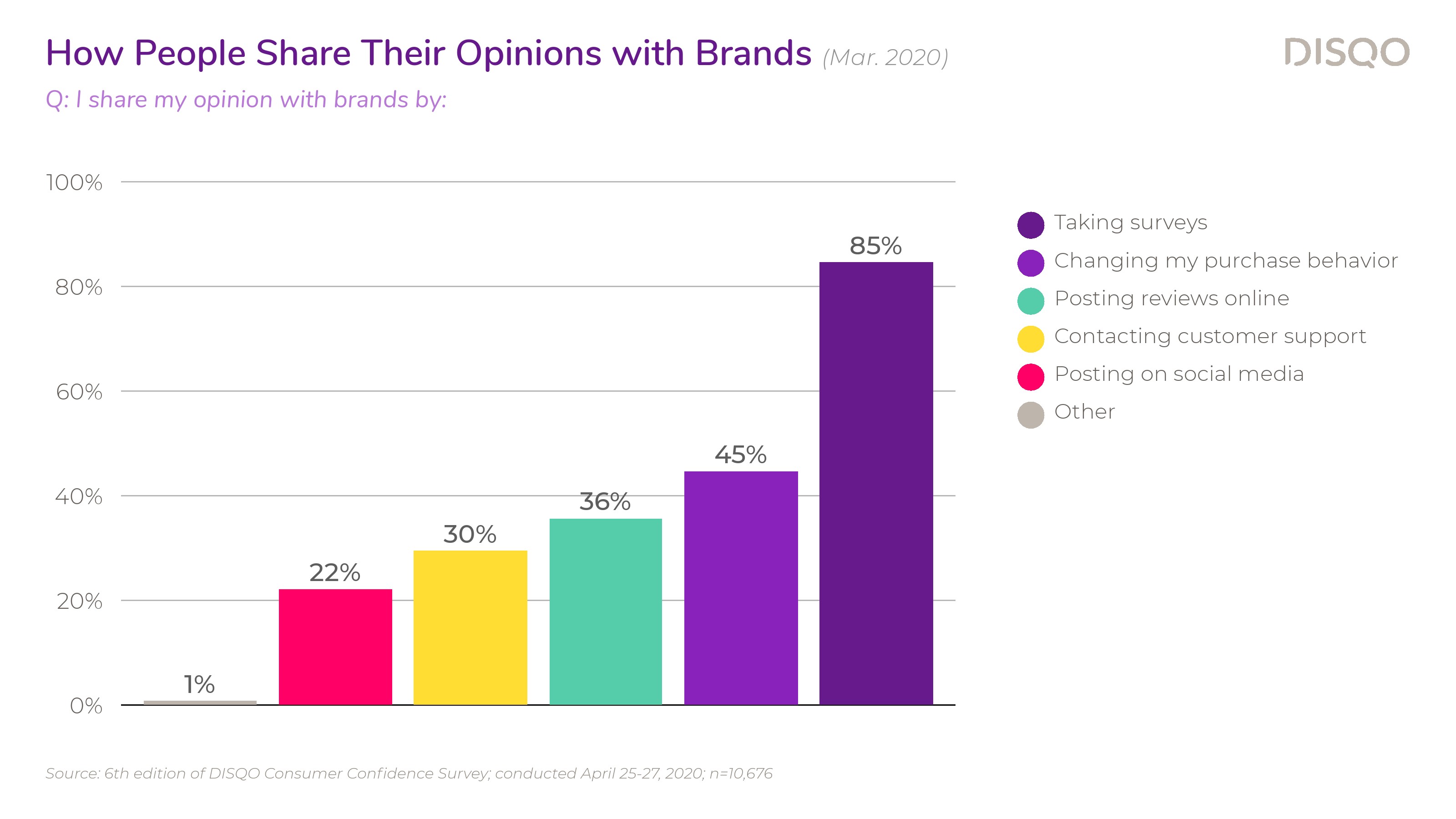 How People Share Their Opinions with Brands (Mar. 2020)

DISQO

Q: I share my opinion with brands by:

100%
80%
60%
40%
20%
0%

1%
22%
30%
36%
45%
85%

Taking surveys
Changing my purchase behavior
Posting reviews online
Contacting customer support
Posting on social media
Other

Source: 6th edition of DISQO Consumer Confidence Survey; conducted April 25-27, 2020; n=10,676